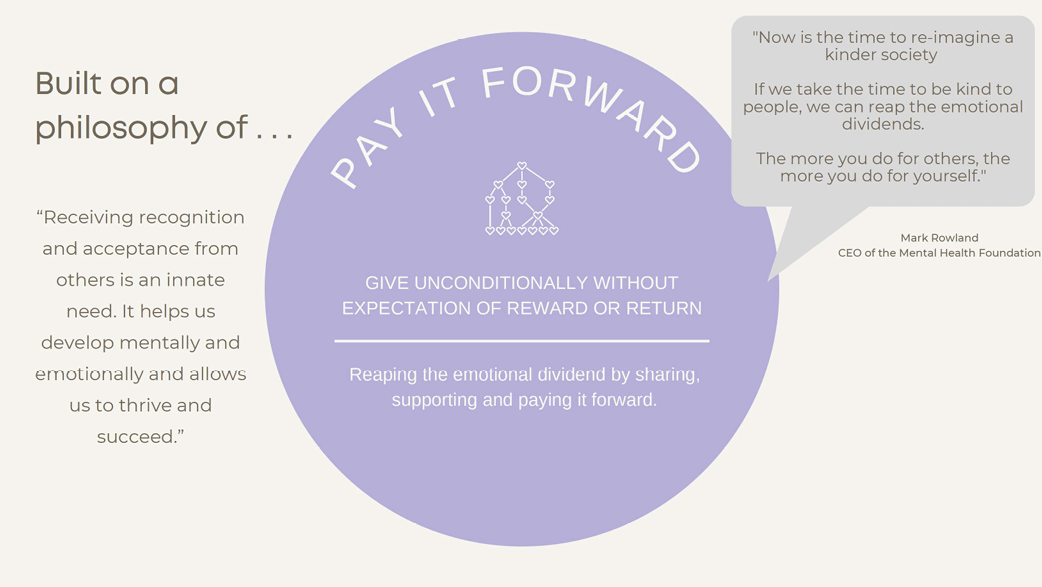 Built on a philosophy of . . .

“Receiving recognition and acceptance from others is an innate need. It helps us develop mentally and emotionally and allows us to thrive and succeed.”

PAY IT FORWARD

GIVE UNCONDITIONALLY WITHOUT EXPECTATION OF REWARD OR RETURN

Reaping the emotional dividend by sharing, supporting and paying it forward.

"Now is the time to re-imagine a kinder society

If we take the time to be kind to people, we can reap the emotional dividends.

The more you do for others, the more you do for yourself."

Mark Rowland
CEO of the Mental Health Foundation